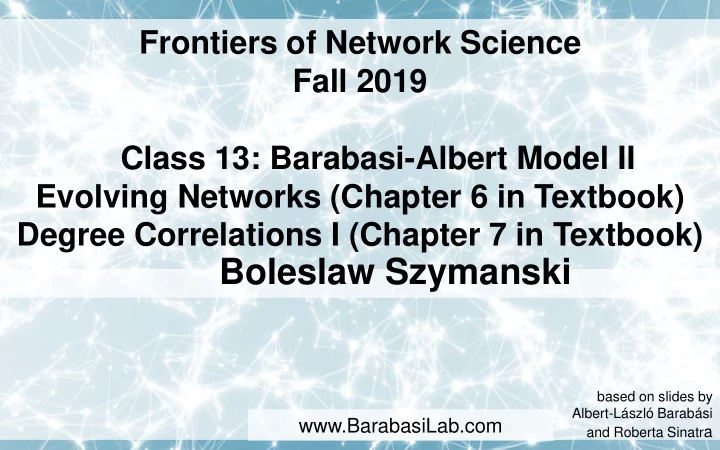 Frontiers of Network Science
Fall 2019

Class 13: Barabasi-Albert Model II
Evolving Networks (Chapter 6 in Textbook)
Degree Correlations I (Chapter 7 in Textbook)
Boleslaw Szymanski

www.BarabasiLab.com

based on slides by
Albert-László Barabási
and Roberta Sinatra